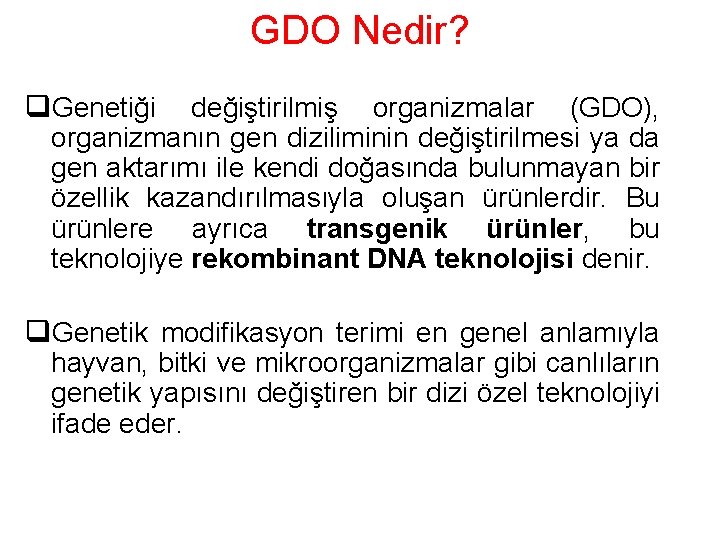 GDO Nedir?

❑Genetiği değiştirilmiş organizmalar (GDO), organizmanın gen diziliminin değiştirilmesi ya da gen aktarımı ile kendi doğasında bulunmayan bir özellik kazandırılmasıyla oluşan ürünlerdir. Bu ürünlere ayrıca transgenik ürünler, bu teknolojiye rekombinant DNA teknolojisi denir.

❑Genetik modifikasyon terimi en genel anlamıyla hayvan, bitki ve mikroorganizmalar gibi canlıların genetik yapısını değiştiren bir dizi özel teknolojiyi ifade eder.